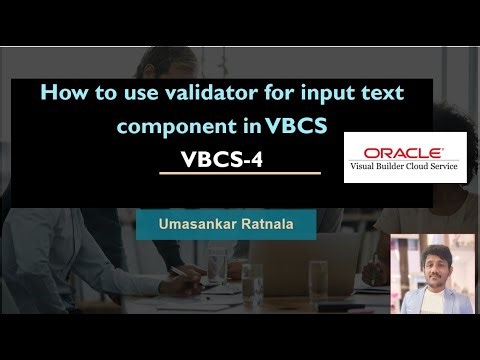 How to use validator for input text component in VBCS

VBCS-4

ORACLE
Visual Builder Cloud Service

Umasankar Ratnala